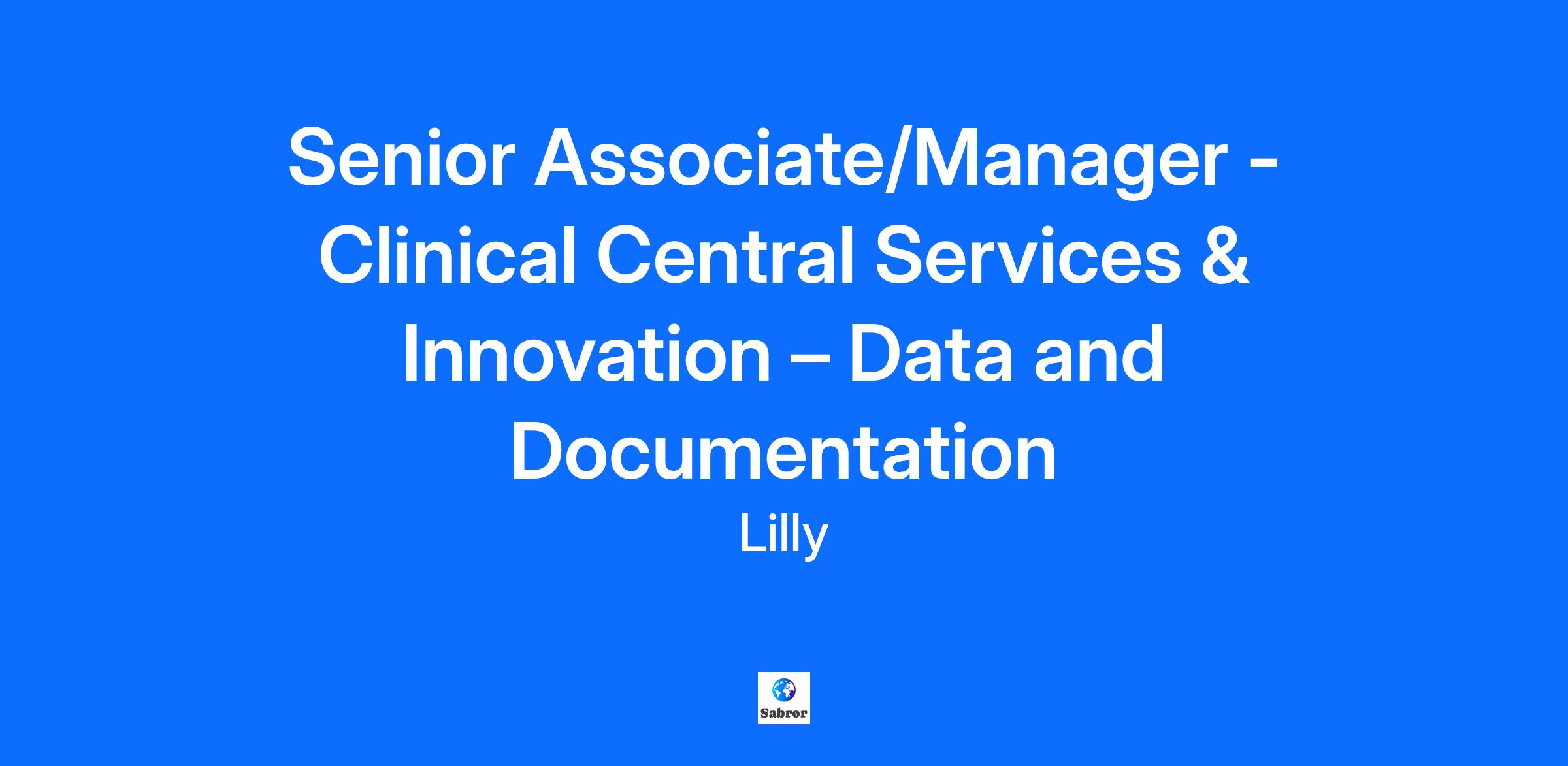 Senior Associate/Manager - Clinical Central Services & Innovation – Data and Documentation

Lilly

Sabror